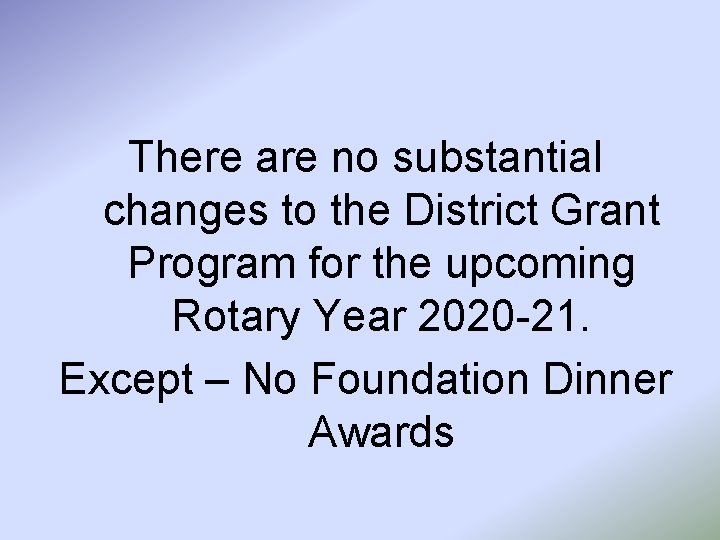 There are no substantial changes to the District Grant Program for the upcoming Rotary Year 2020-21.

Except – No Foundation Dinner Awards